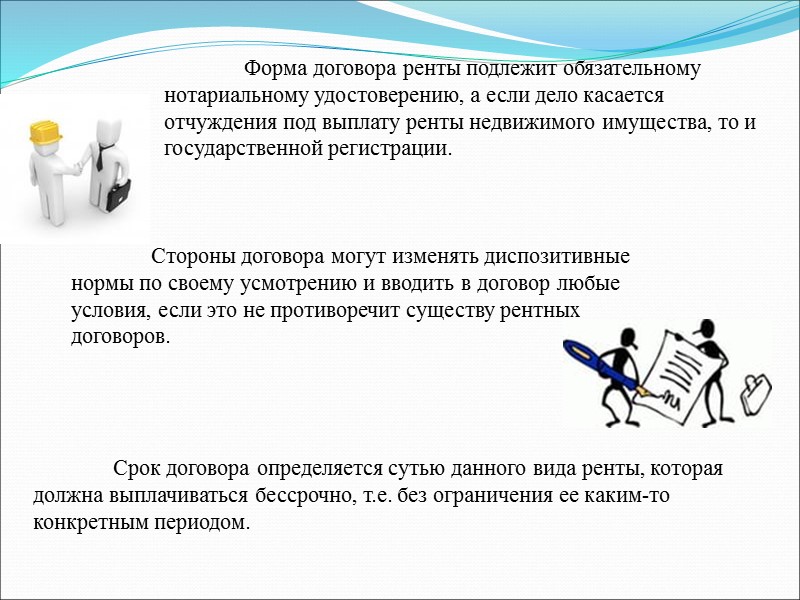 Форма договора ренты подлежит обязательному нотариальному удостоверению, а если дело касается отчуждения под выплату ренты недвижимого имущества, то и государственной регистрации.

Стороны договора могут изменять диспозитивные нормы по своему усмотрению и вводить в договор любые условия, если это не противоречит существу рентных договоров.

Срок договора определяется сутью данного вида ренты, которая должна выплачиваться бессрочно, т.е. без ограничения ее каким-то конкретным периодом.